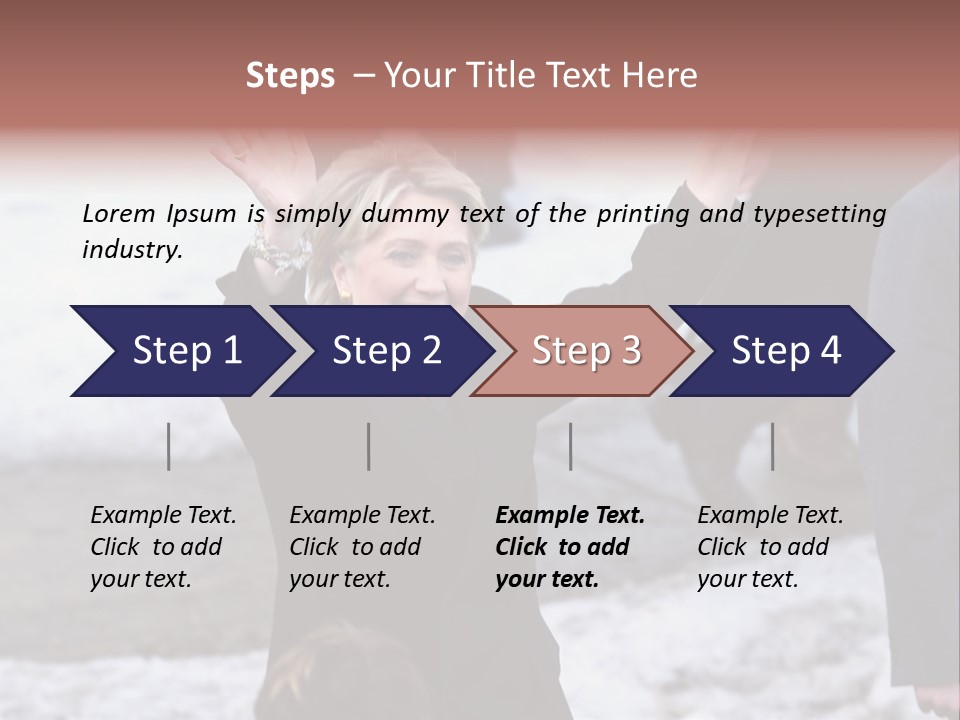 Steps – Your Title Text Here

Lorem Ipsum is simply dummy text of the printing and typesetting industry.

Step 1

Step 2

Step 3

Step 4

Example Text. Click to add your text.

Example Text. Click to add your text.

Example Text. Click to add your text.

Example Text. Click to add your text.